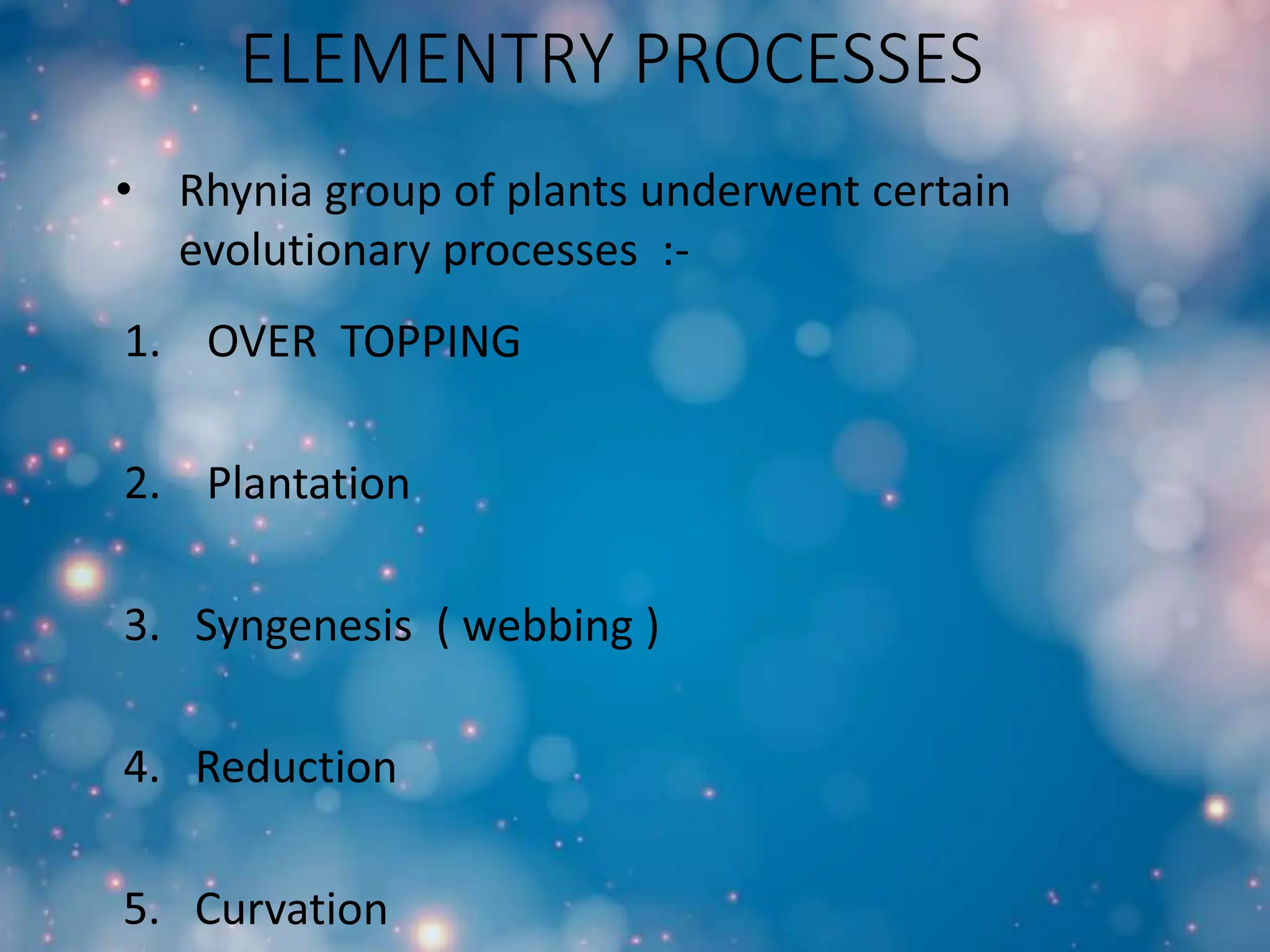 ELEMENTRY PROCESSES

• Rhynia group of plants underwent certain evolutionary processes :-

1. OVER TOPPING

2. Plantation

3. Syngenesis ( webbing )

4. Reduction

5. Curvation